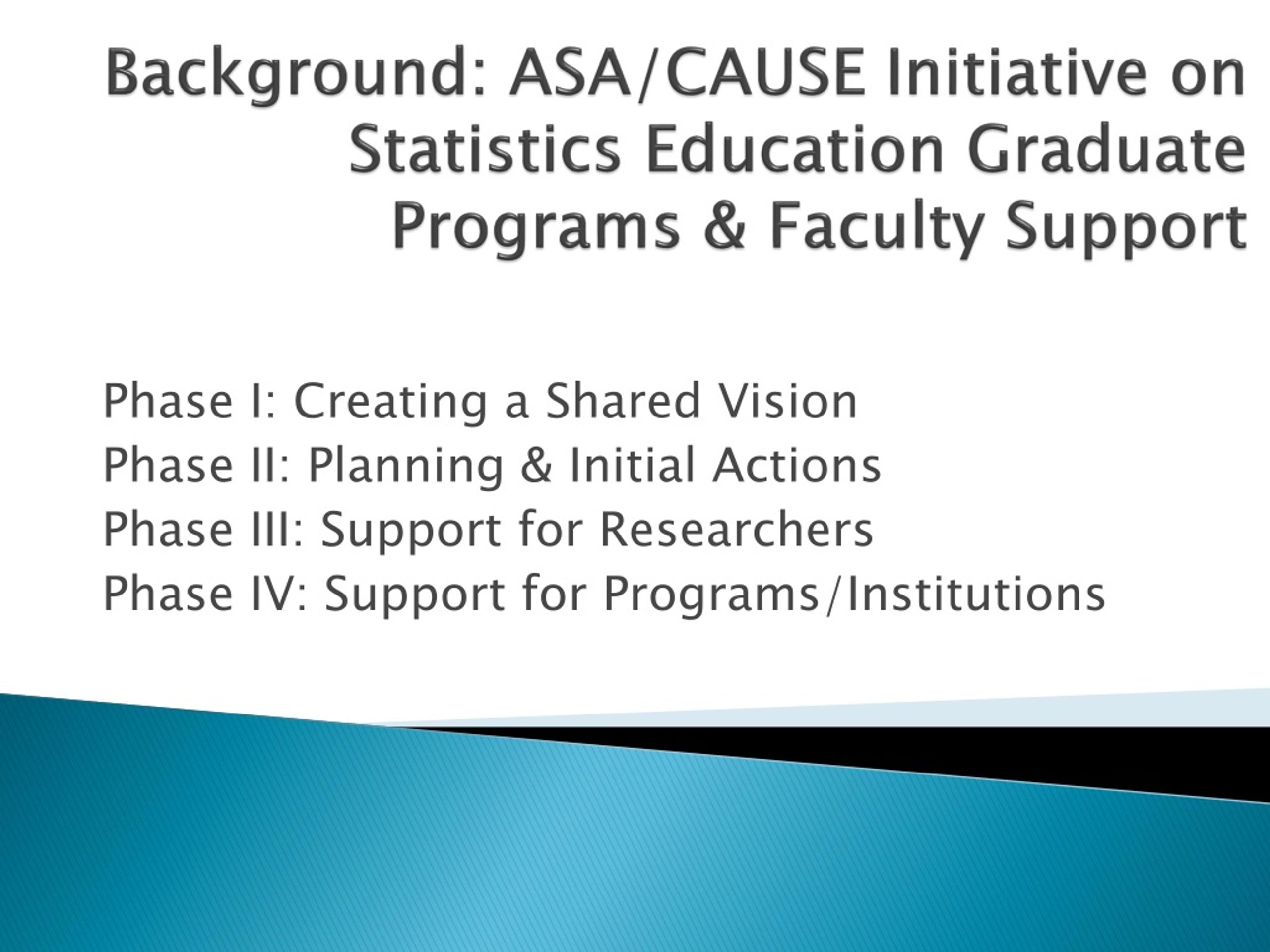 Background: ASA/CAUSE Initiative on Statistics Education Graduate Programs & Faculty Support

Phase I: Creating a Shared Vision
Phase II: Planning & Initial Actions
Phase III: Support for Researchers
Phase IV: Support for Programs/Institutions